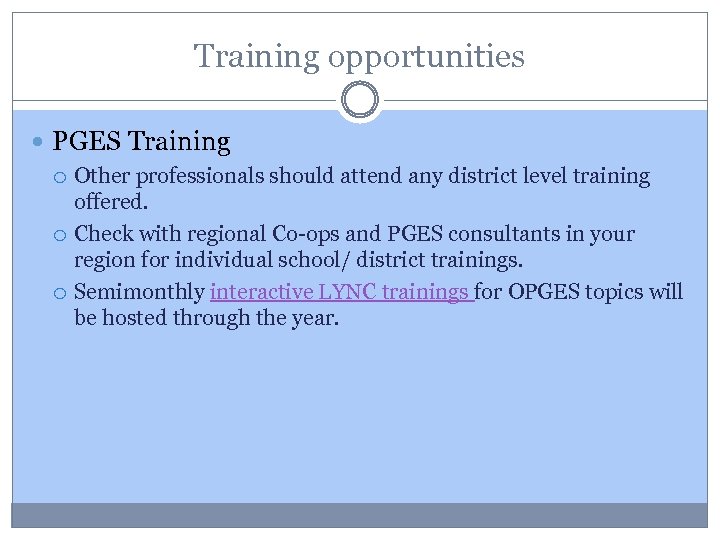 Training opportunities

PGES Training

Other professionals should attend any district level training offered.

Check with regional Co-ops and PGES consultants in your region for individual school/ district trainings.

Semimonthly interactive LYNC trainings for OPGES topics will be hosted through the year.